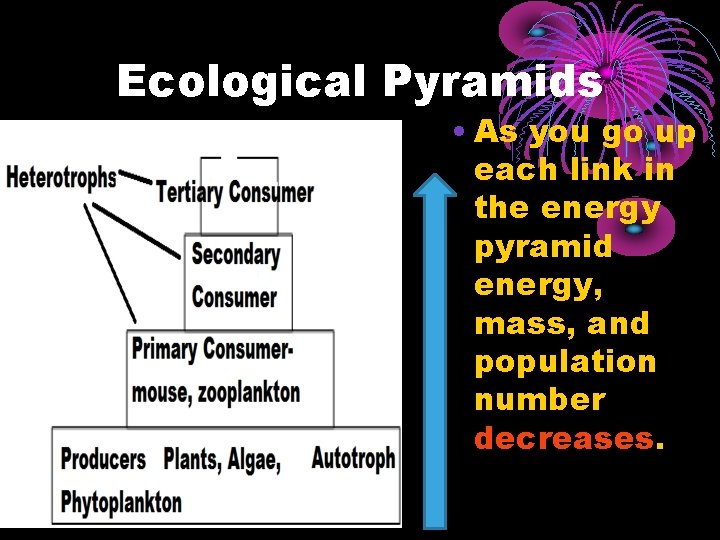 Ecological Pyramids

Heterotrophs

Tertiary Consumer

Secondary Consumer

Primary Consumer- mouse, zooplankton

Producers Plants, Algae, Autotroph Phytoplankton

• As you go up each link in the energy pyramid energy, mass, and population number decreases.